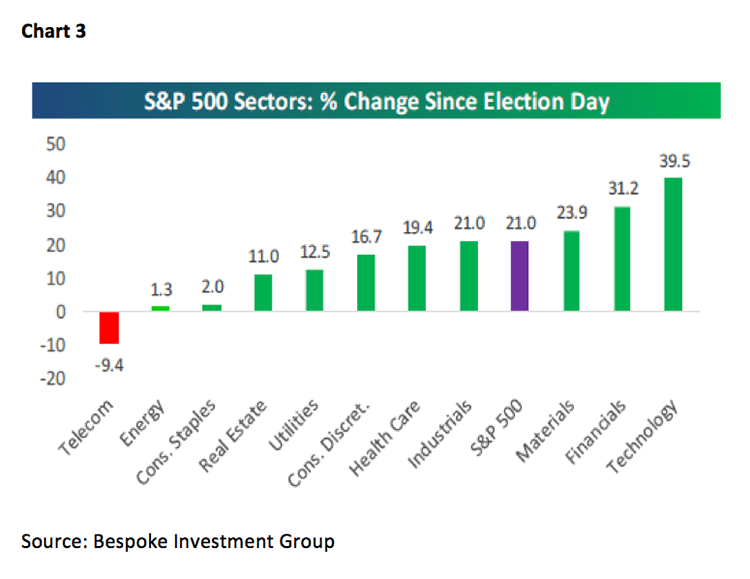 Chart 3

S&P 500 Sectors: % Change Since Election Day

50
40
30
20
10
0
-10
-20

-9.4
1.3
2.0
11.0
12.5
16.7
19.4
21.0
21.0
23.9
31.2
39.5

Telecom
Energy
Cons. Staples
Real Estate
Utilities
Cons. Discret.
Health Care
Industrials
S&P 500
Materials
Financials
Technology

Source: Bespoke Investment Group